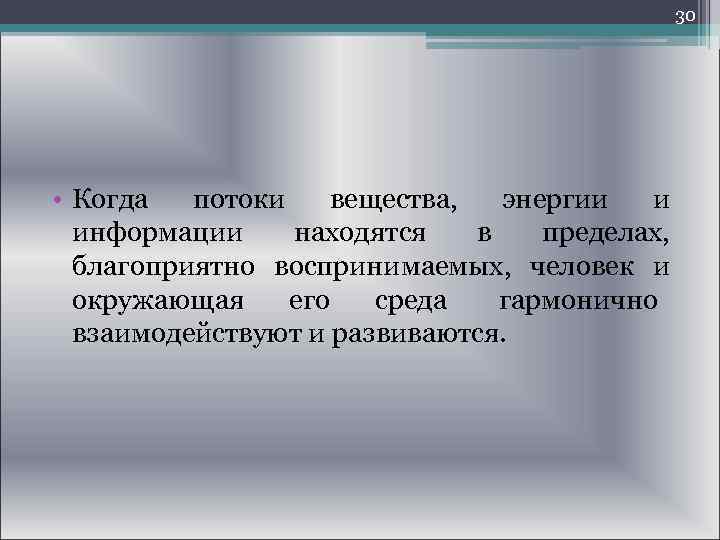 30

• Когда потоки вещества, энергии и информации находятся в пределах, благоприятно воспринимаемых, человек и окружающая его среда гармонично взаимодействуют и развиваются.